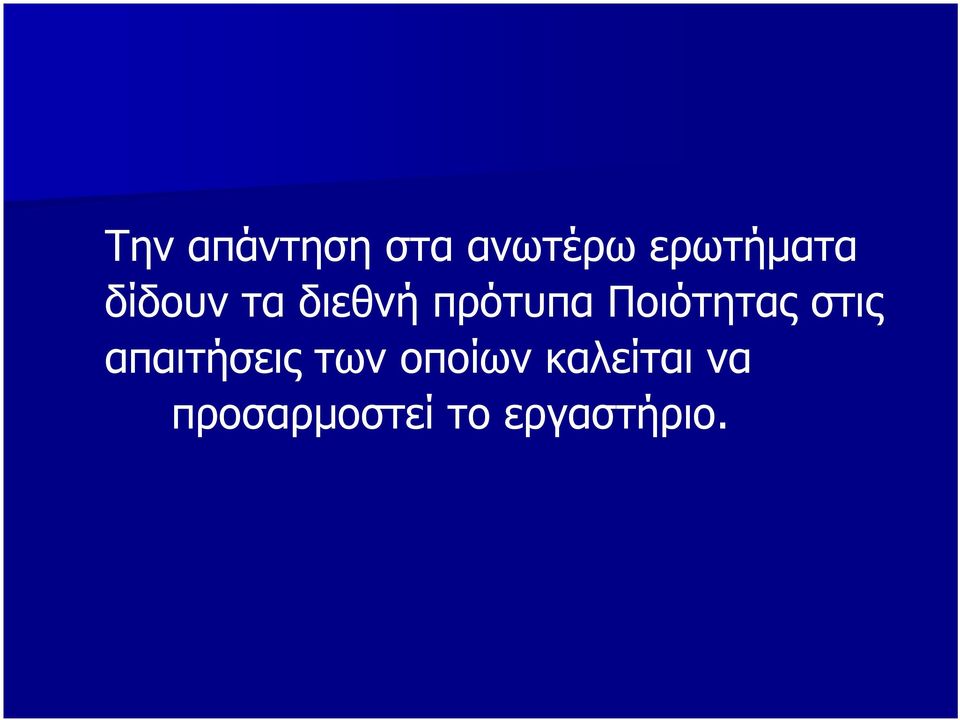 Την απάντηση στα ανωτέρω ερωτήματα δίδουν τα διεθνή πρότυπα Ποιότητας στις απαιτήσεις των οποίων καλείται να προσαρμοστεί το εργαστήριο.